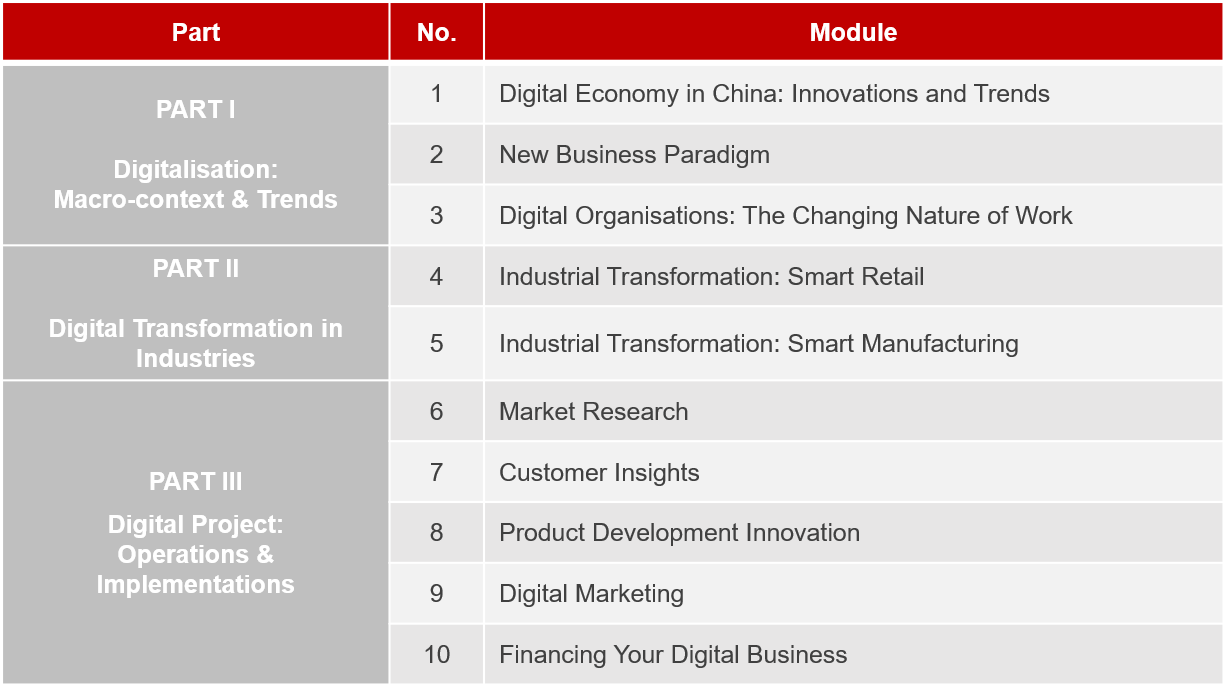 | Part | No. | Module |
|---|---|---|
| PART I Digitalisation: Macro-context & Trends | 1 | Digital Economy in China: Innovations and Trends |
| | 2 | New Business Paradigm |
| | 3 | Digital Organisations: The Changing Nature of Work |
| PART II Digital Transformation in Industries | 4 | Industrial Transformation: Smart Retail |
| | 5 | Industrial Transformation: Smart Manufacturing |
| PART III Digital Project: Operations & Implementations | 6 | Market Research |
| | 7 | Customer Insights |
| | 8 | Product Development Innovation |
| | 9 | Digital Marketing |
| | 10 | Financing Your Digital Business |